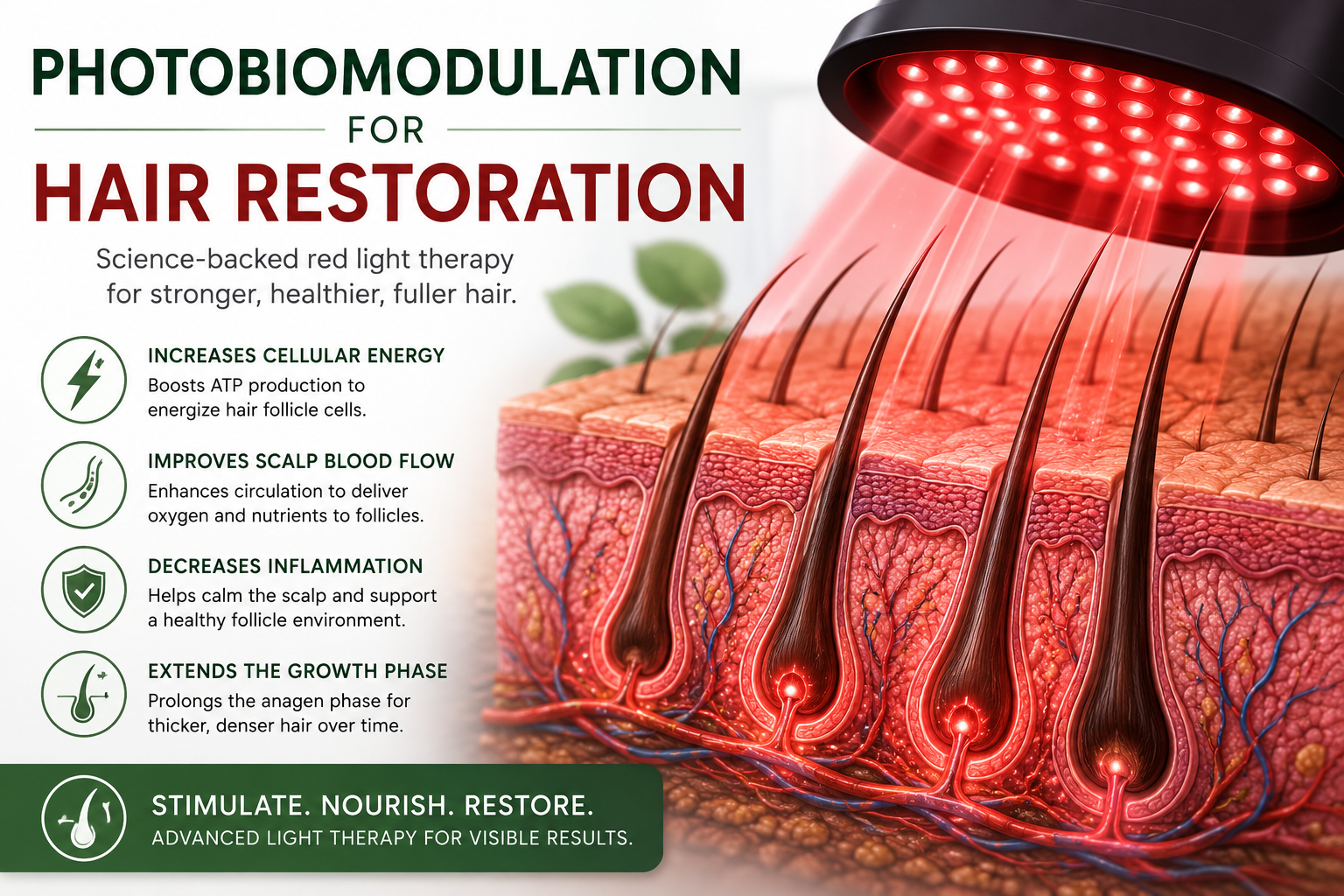 PHOTOBIOMODULATION
FOR
HAIR RESTORATION

Science-backed red light therapy for stronger, healthier, fuller hair.

INCREASES CELLULAR ENERGY
Boosts ATP production to energize hair follicle cells.

IMPROVES SCALP BLOOD FLOW
Enhances circulation to deliver oxygen and nutrients to follicles.

DECREASES INFLAMMATION
Helps calm the scalp and support a healthy follicle environment.

EXTENDS THE GROWTH PHASE
Prolongs the anagen phase for thicker, denser hair over time.

STIMULATE. NOURISH. RESTORE.
ADVANCED LIGHT THERAPY FOR VISIBLE RESULTS.